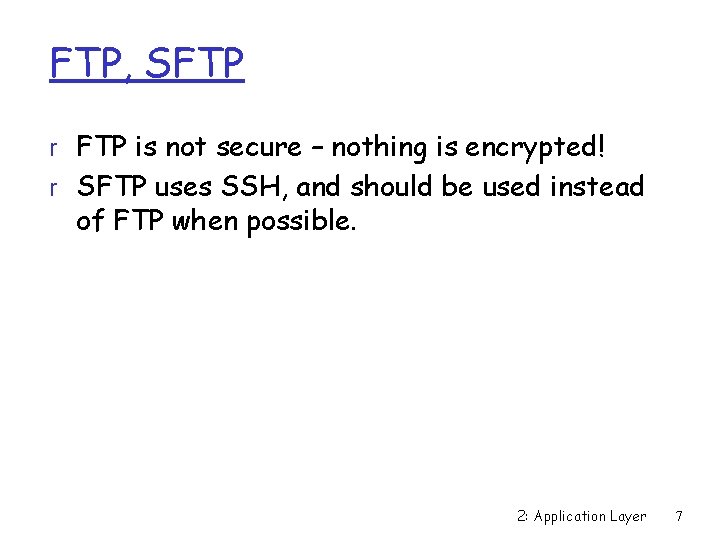 FTP, SFTP

r FTP is not secure – nothing is encrypted!

r SFTP uses SSH, and should be used instead of FTP when possible.

2: Application Layer 7